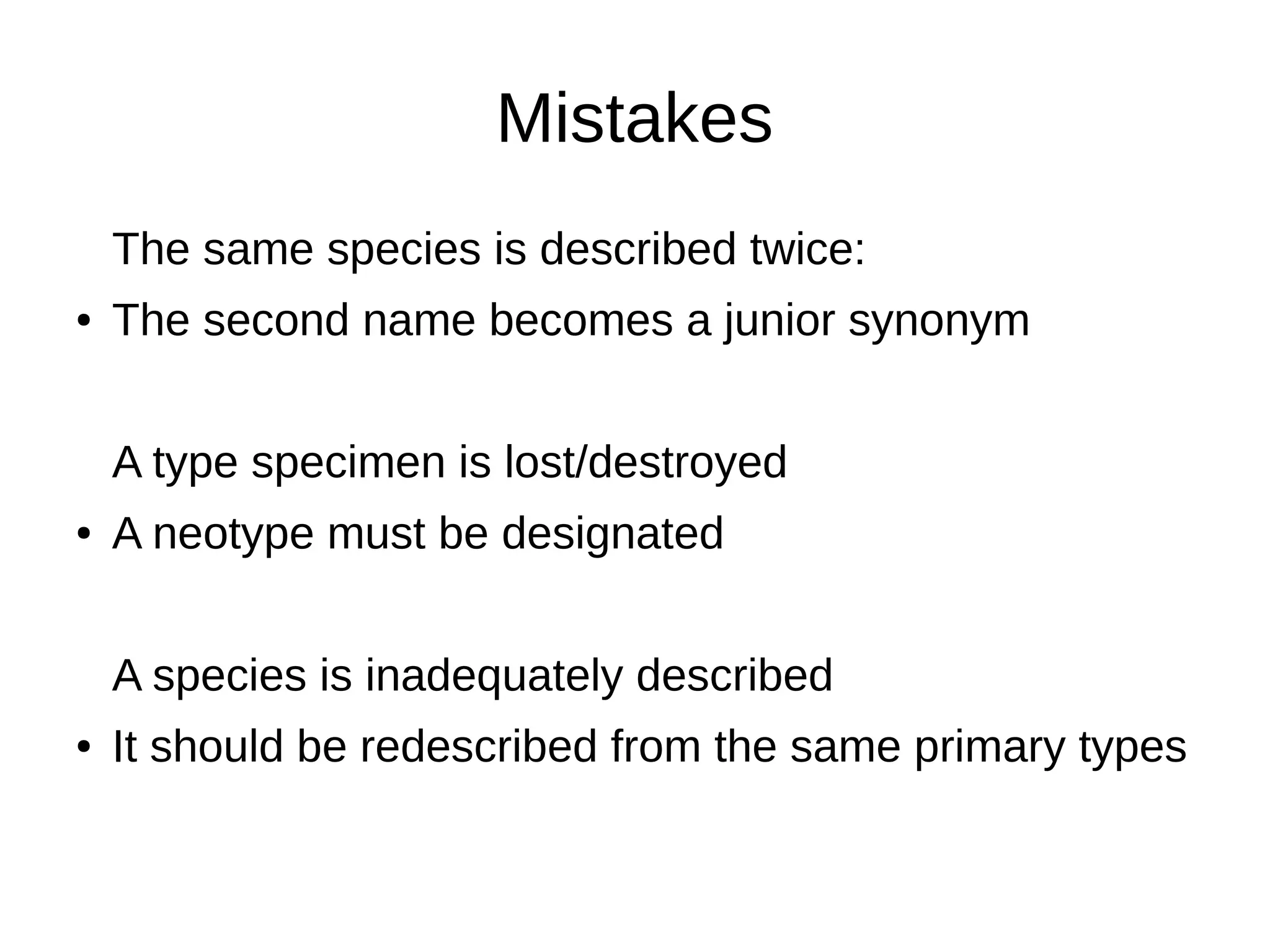 Mistakes

The same species is described twice:

• The second name becomes a junior synonym

A type specimen is lost/destroyed

• A neotype must be designated

A species is inadequately described

• It should be redescribed from the same primary types